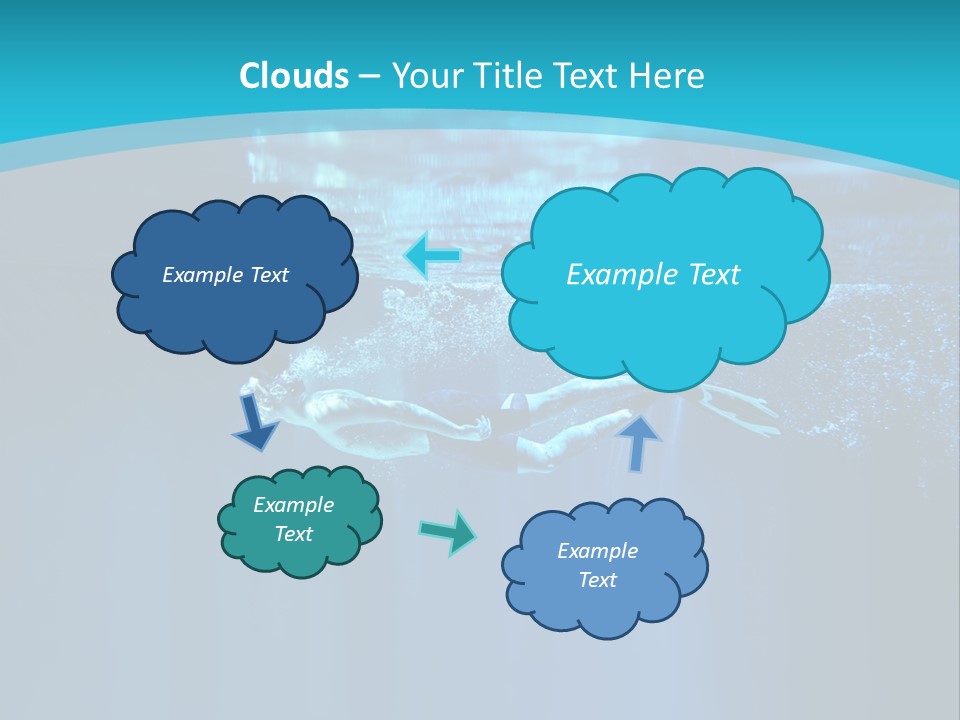 Clouds – Your Title Text Here

Example Text

Example Text

Example Text

Example Text